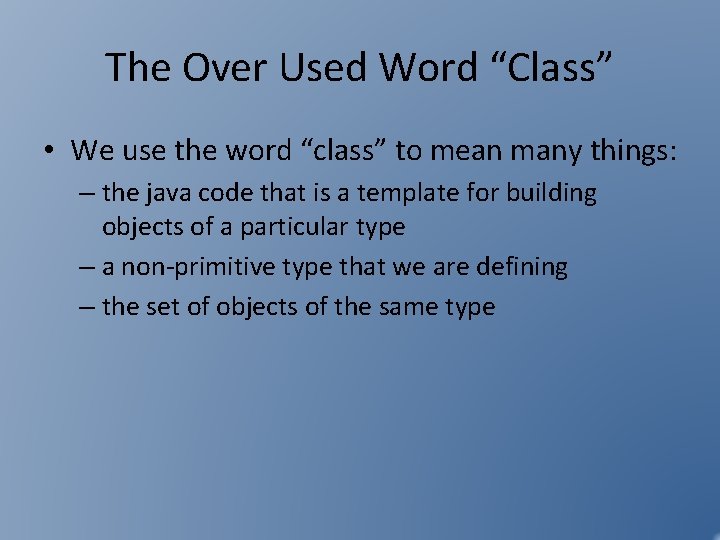 The Over Used Word “Class”

• We use the word “class” to mean many things:
– the java code that is a template for building objects of a particular type
– a non-primitive type that we are defining
– the set of objects of the same type